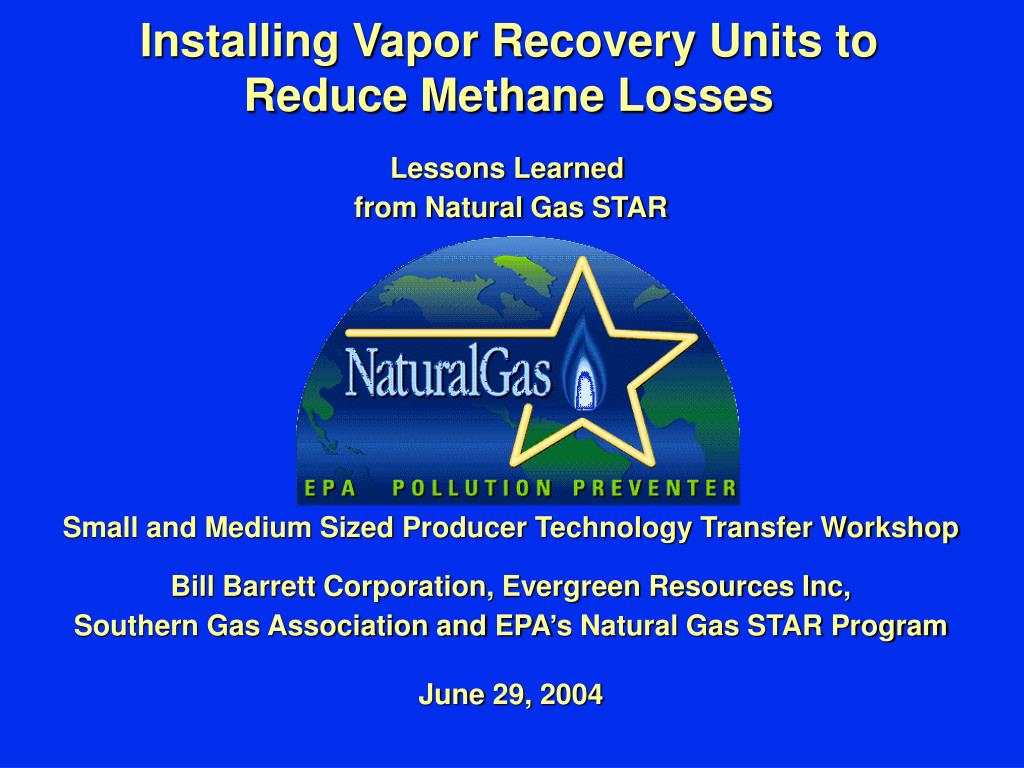 Installing Vapor Recovery Units to Reduce Methane Losses

Lessons Learned
from Natural Gas STAR

NaturalGas

EPA POLLUTION PREVENTER

Small and Medium Sized Producer Technology Transfer Workshop

Bill Barrett Corporation, Evergreen Resources Inc,
Southern Gas Association and EPA's Natural Gas STAR Program

June 29, 2004